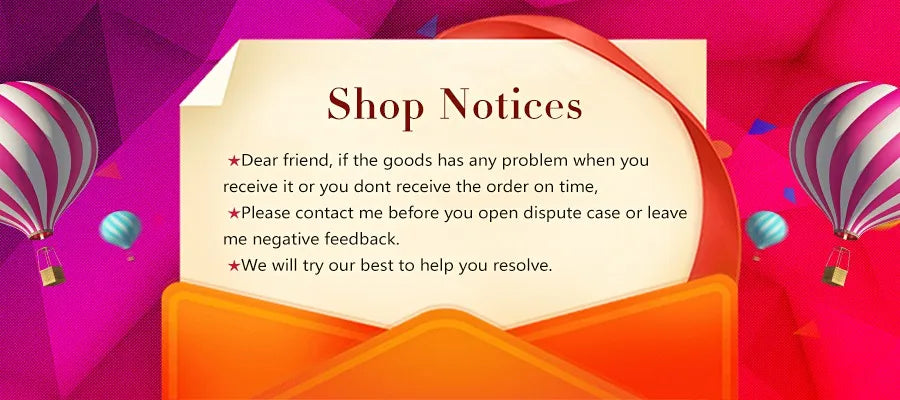 Shop Notices

★Dear friend, if the goods has any problem when you receive it or you dont receive the order on time,
★Please contact me before you open dispute case or leave me negative feedback.
★We will try our best to help you resolve.